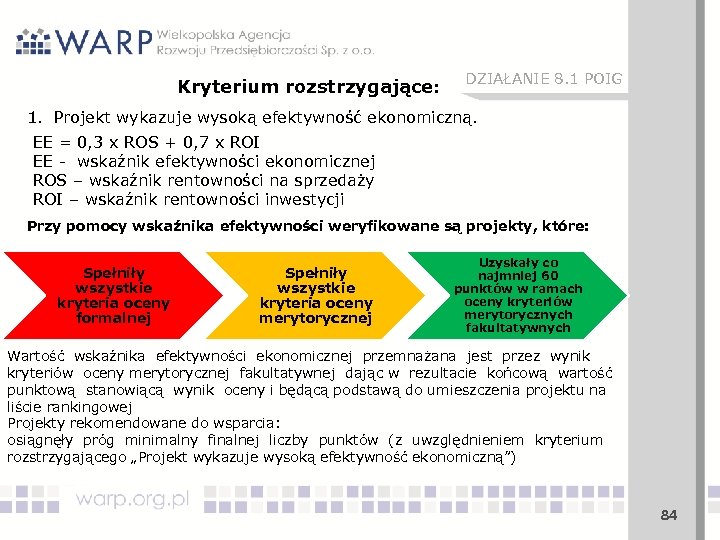 WARP Wielkopolska Agencja Rozwoju Przedsiębiorczości Sp. z o.o.

DZIAŁANIE 8.1 POIG

Kryterium rozstrzygające:

1. Projekt wykazuje wysoką efektywność ekonomiczną.

EE = 0,3 x ROS + 0,7 x ROI
EE - wskaźnik efektywności ekonomicznej
ROS – wskaźnik rentowności na sprzedaży
ROI – wskaźnik rentowności inwestycji

Przy pomocy wskaźnika efektywności weryfikowane są projekty, które:

Spełniły wszystkie kryteria oceny formalnej

Spełniły wszystkie kryteria oceny merytorycznej

Uzyskały co najmniej 60 punktów w ramach oceny kryteriów merytorycznych fakultatywnych

Wartość wskaźnika efektywności ekonomicznej przemnażana jest przez wynik kryteriów oceny merytorycznej fakultatywnej dając w rezultacie końcową wartość punktową stanowiącą wynik oceny i będącą podstawą do umieszczenia projektu na liście rankingowej
Projekty rekomendowane do wsparcia:
osiągnęły próg minimalny finalnej liczby punktów (z uwzględnieniem kryterium rozstrzygającego „Projekt wykazuje wysoką efektywność ekonomiczną”)

warp.org.pl

84